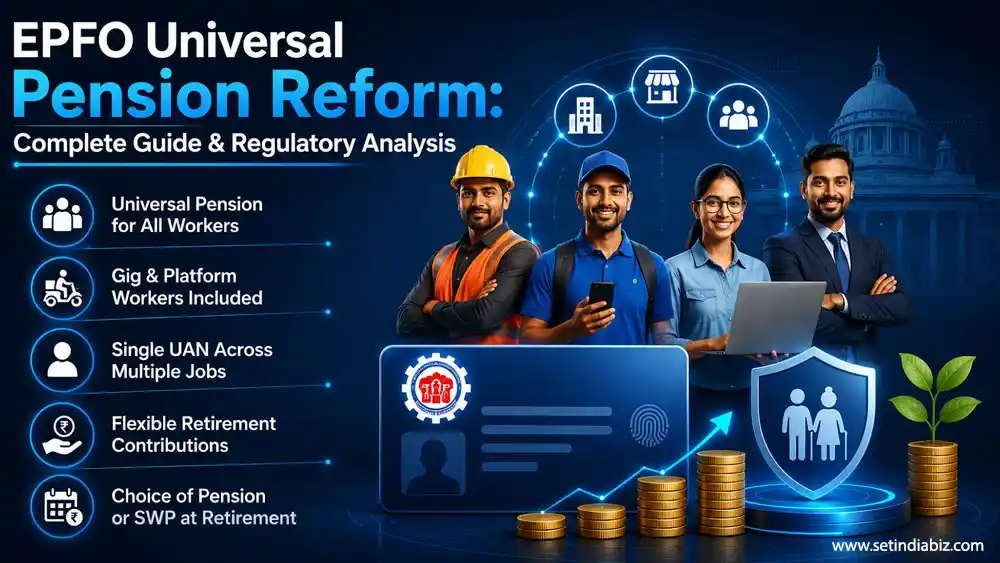 EPFO Universal
Pension Reform:
Complete Guide & Regulatory Analysis

Universal Pension for All Workers

Gig & Platform Workers Included

Single UAN Across Multiple Jobs

Flexible Retirement Contributions

Choice of Pension or SWP at Retirement

www.setindiabiz.com